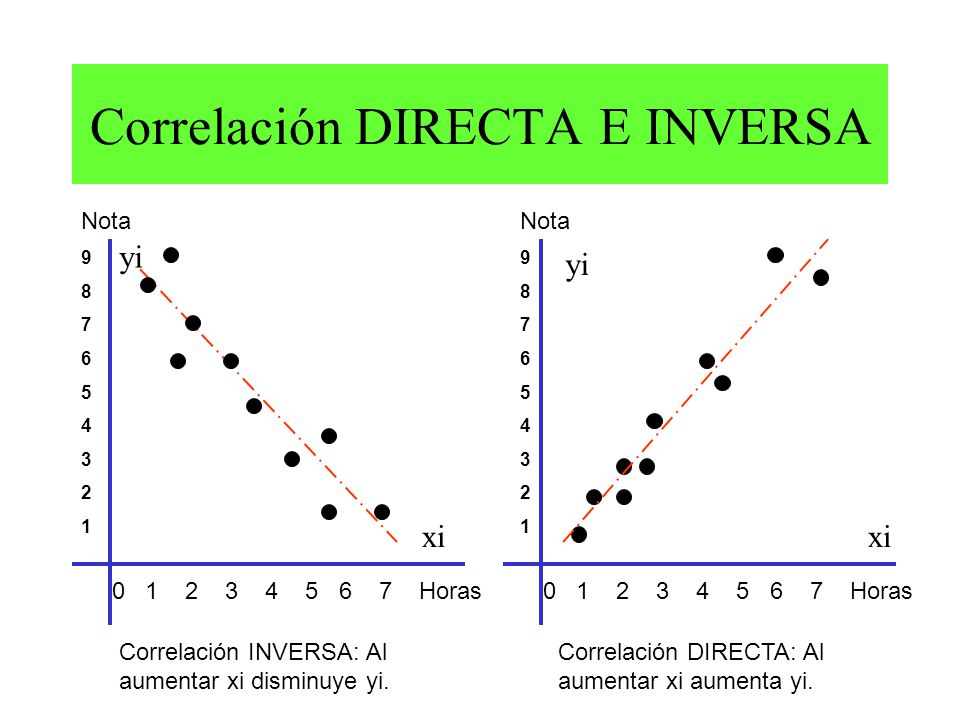 Correlación DIRECTA E INVERSA

Nota
9
8
7
6
5
4
3
2
1
yi
xi
0 1 2 3 4 5 6 7 Horas

Correlación INVERSA: Al aumentar xi disminuye yi.

Nota
9
8
7
6
5
4
3
2
1
yi
xi
0 1 2 3 4 5 6 7 Horas

Correlación DIRECTA: Al aumentar xi aumenta yi.